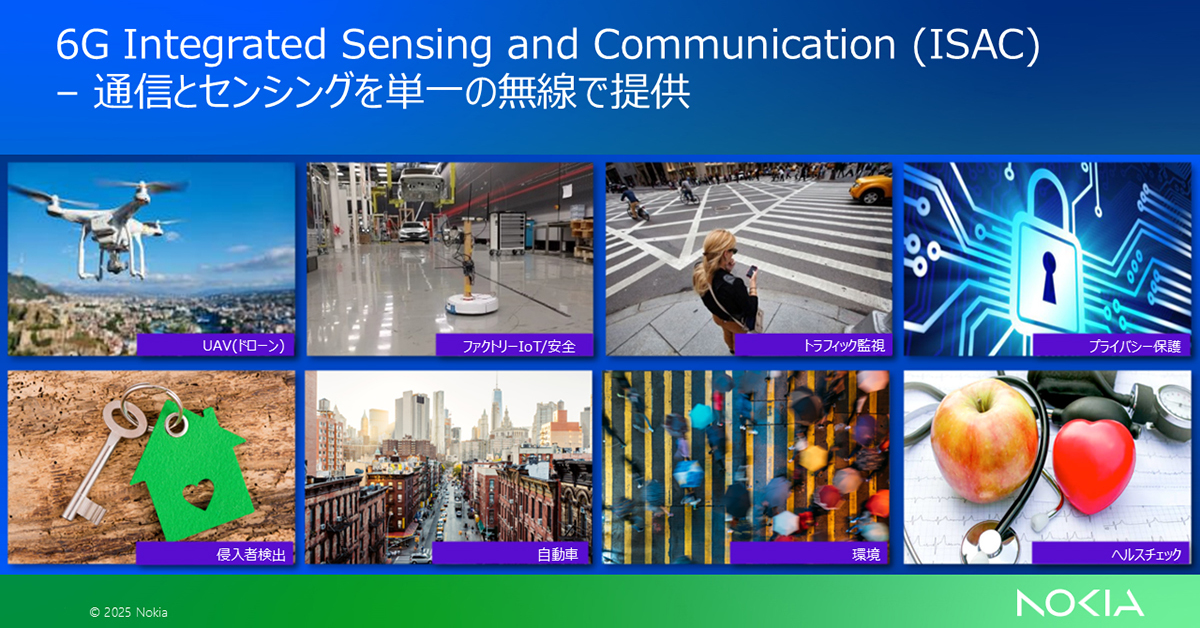 6G Integrated Sensing and Communication (ISAC)
– 通信とセンシングを単一の無線で提供

UAV(ドローン)

ファクトリーIoT/安全

トラフィック監視

プライバシー保護

侵入者検出

自動車

環境

ヘルスチェック

© 2025 Nokia

NOKIA